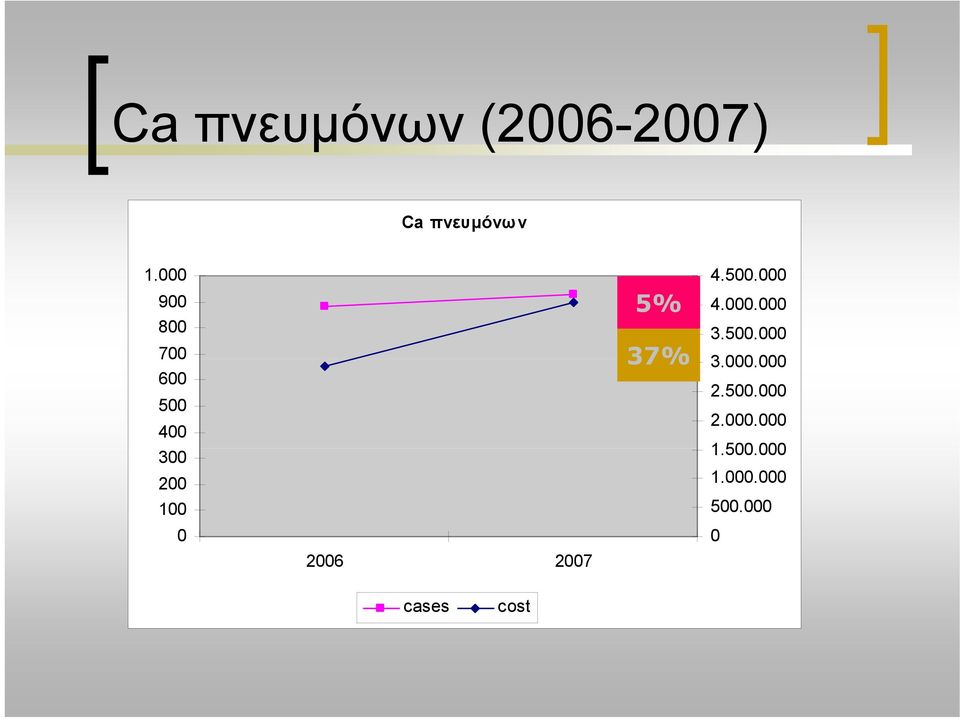 Ca πνευμόνων (2006-2007)

Ca πνευμόνων

1.000
900
800
700
600
500
400
300
200
100
0

5%
37%

4.500.000
4.000.000
3.500.000
3.000.000
2.500.000
2.000.000
1.500.000
1.000.000
500.000
0

2006
2007

cases
cost